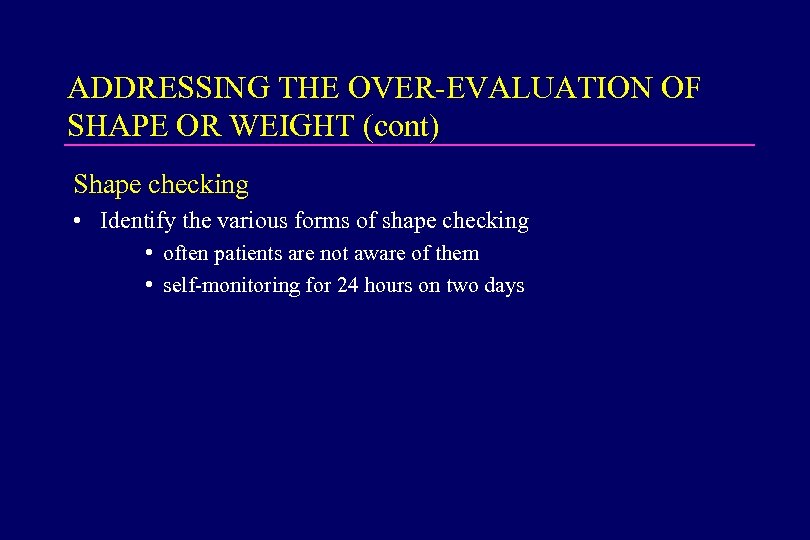 ADDRESSING THE OVER-EVALUATION OF SHAPE OR WEIGHT (cont)

Shape checking

• Identify the various forms of shape checking

• often patients are not aware of them

• self-monitoring for 24 hours on two days